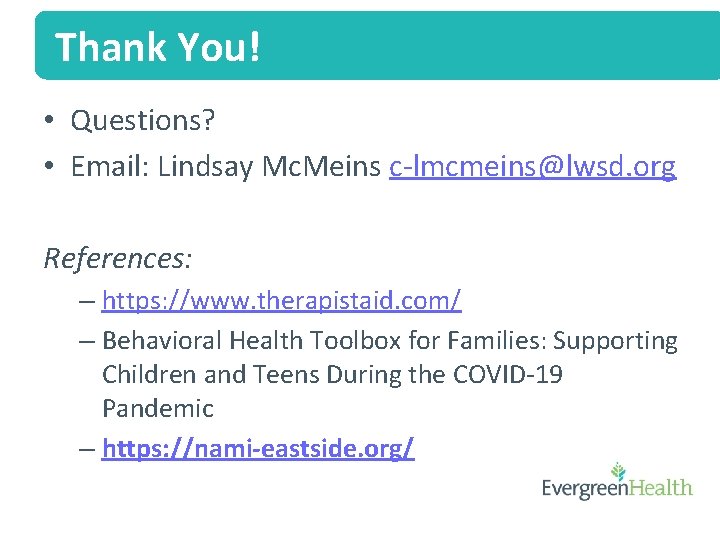 Thank You!

• Questions?
• Email: Lindsay McMeins c-lmcmeins@lwsd.org

References:
– https://www.therapistaid.com/
– Behavioral Health Toolbox for Families: Supporting Children and Teens During the COVID-19 Pandemic
– https://nami-eastside.org/

EvergreenHealth